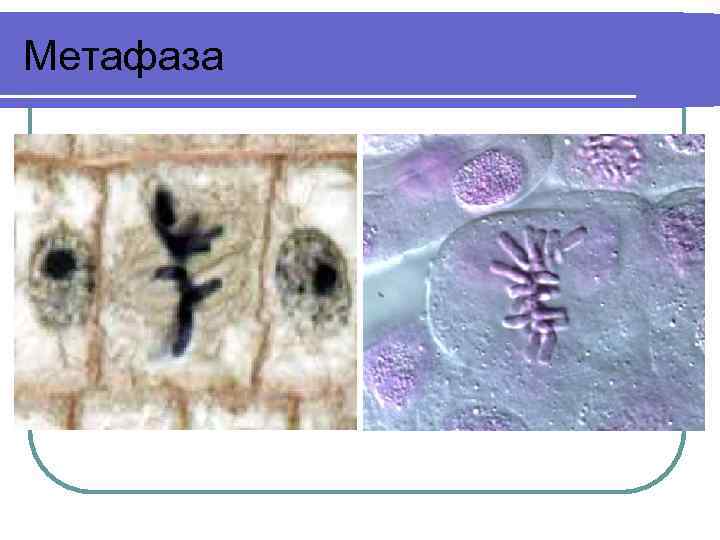 Метафаза